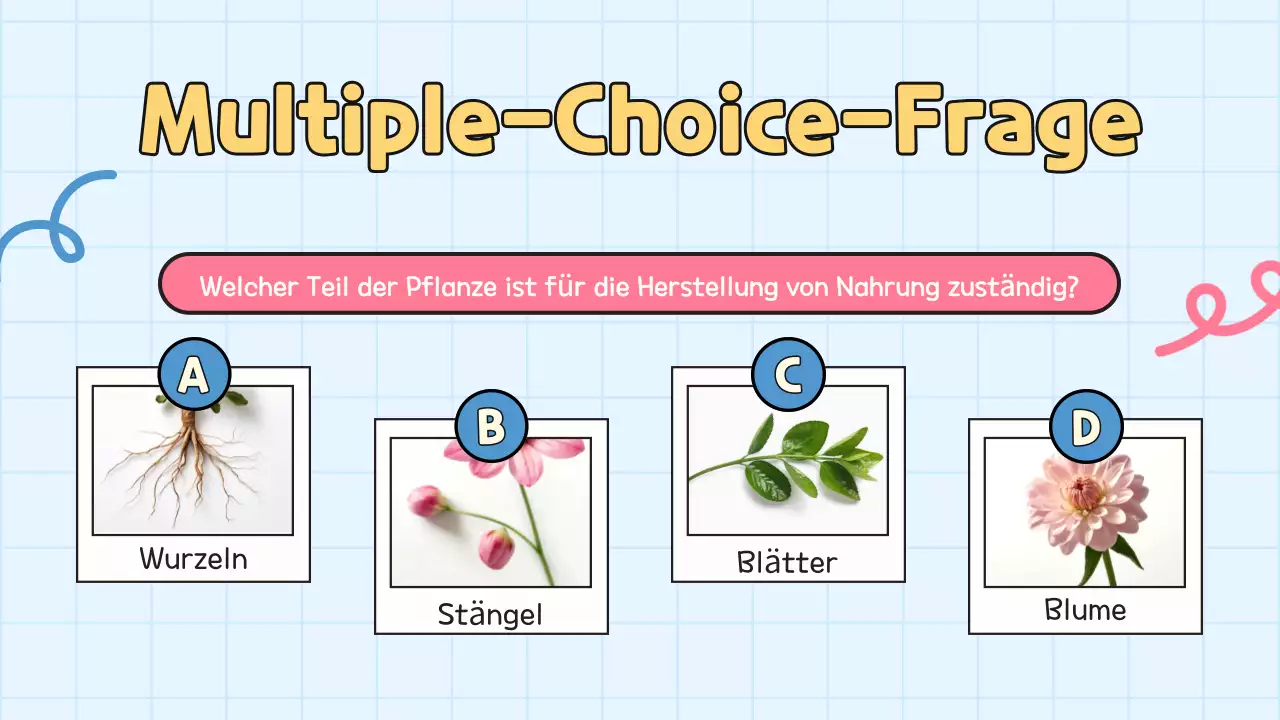 Multiple-Choice-Frage

Welcher Teil der Pflanze ist für die Herstellung von Nahrung zuständig?

A
Wurzeln

B
Stängel

C
Blätter

D
Blume